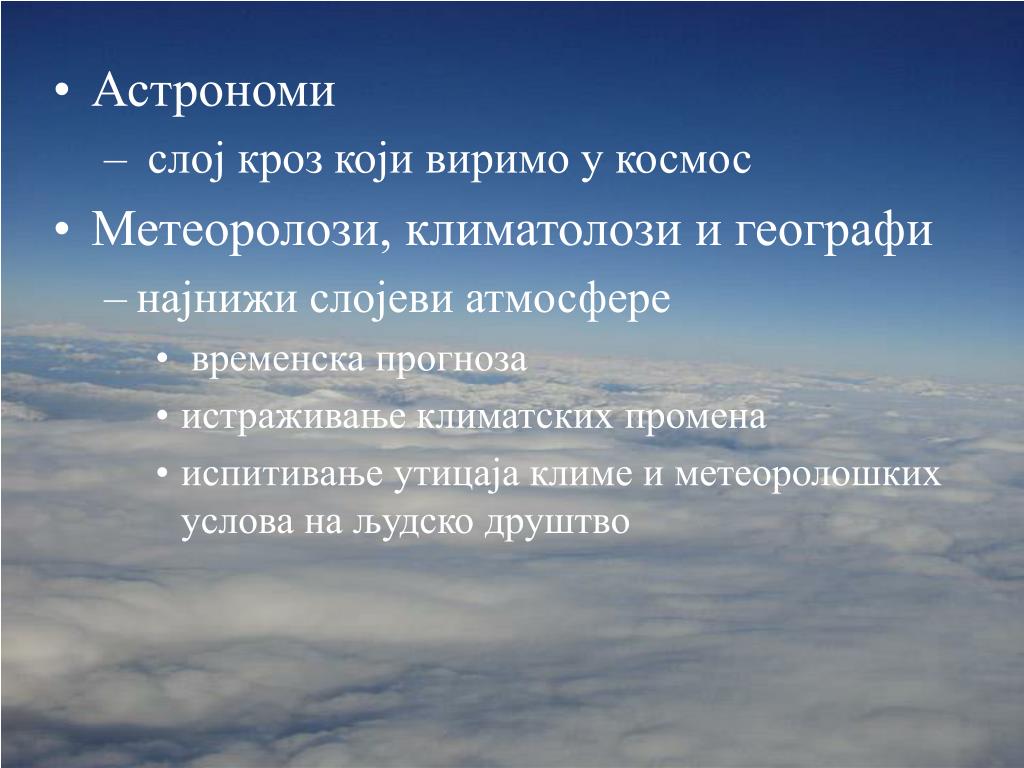 • Астрономи
– слој кроз који виримо у космос
• Метеоролози, климатолози и географи
– најнижи слојеви атмосфере
• временска прогноза
• истраживање климатских промена
• испитивање утицаја климе и метеоролошких услова на људско друштво